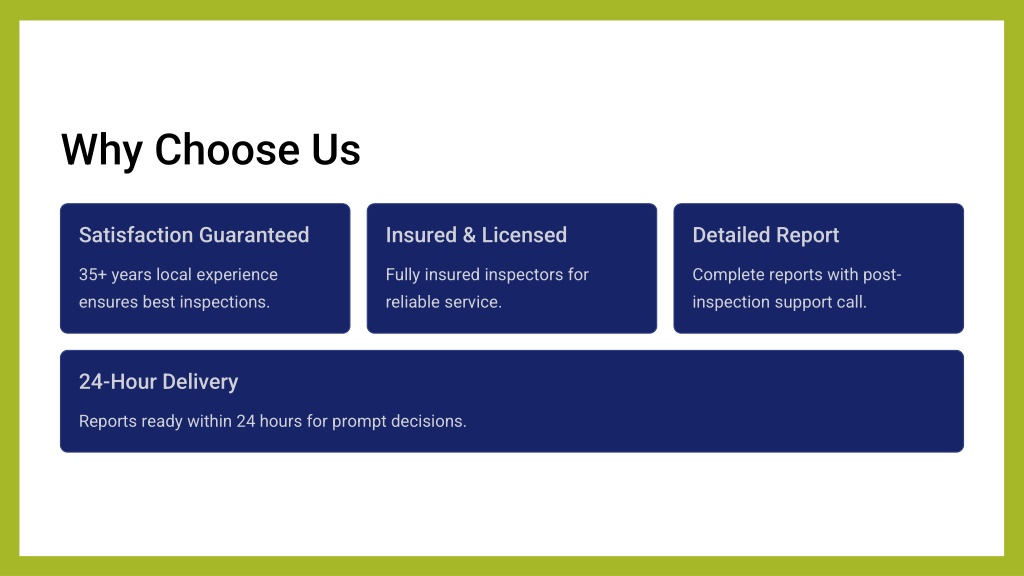 Why Choose Us

Satisfaction Guaranteed

35+ years local experience ensures best inspections.

Insured & Licensed

Fully insured inspectors for reliable service.

Detailed Report

Complete reports with post-inspection support call.

24-Hour Delivery

Reports ready within 24 hours for prompt decisions.